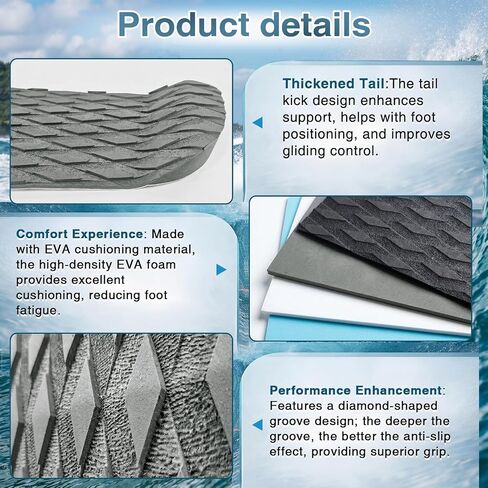 Product details

Thickened Tail:The tail kick design enhances support, helps with foot positioning, and improves gliding control.

Comfort Experience: Made with EVA cushioning material, the high-density EVA foam provides excellent cushioning, reducing foot fatigue.

Performance Enhancement: Features a diamond-shaped groove design; the deeper the groove, the better the anti-slip effect, providing superior grip.